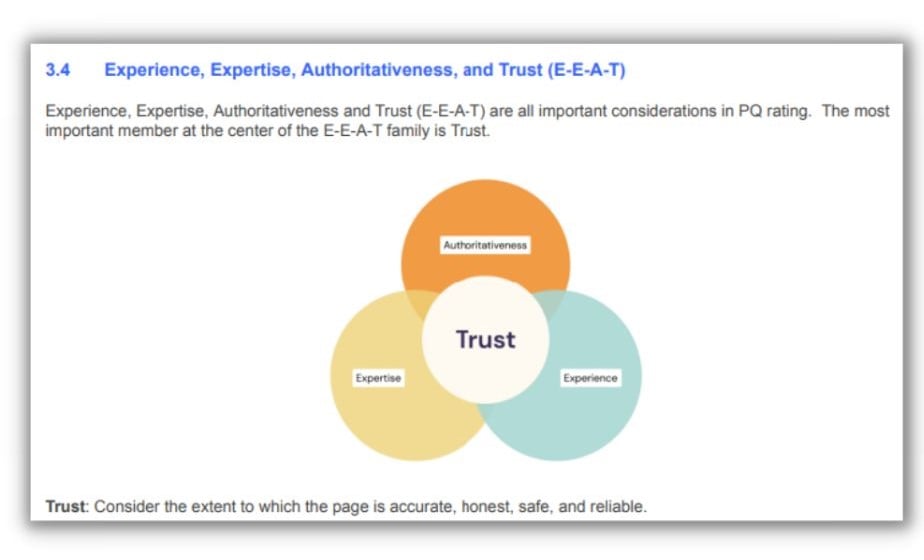 3.4 Experience, Expertise, Authoritativeness, and Trust (E-E-A-T)

Experience, Expertise, Authoritativeness and Trust (E-E-A-T) are all important considerations in PQ rating. The most important member at the center of the E-E-A-T family is Trust.

Authoritativeness

Trust

Expertise

Experience

Trust: Consider the extent to which the page is accurate, honest, safe, and reliable.